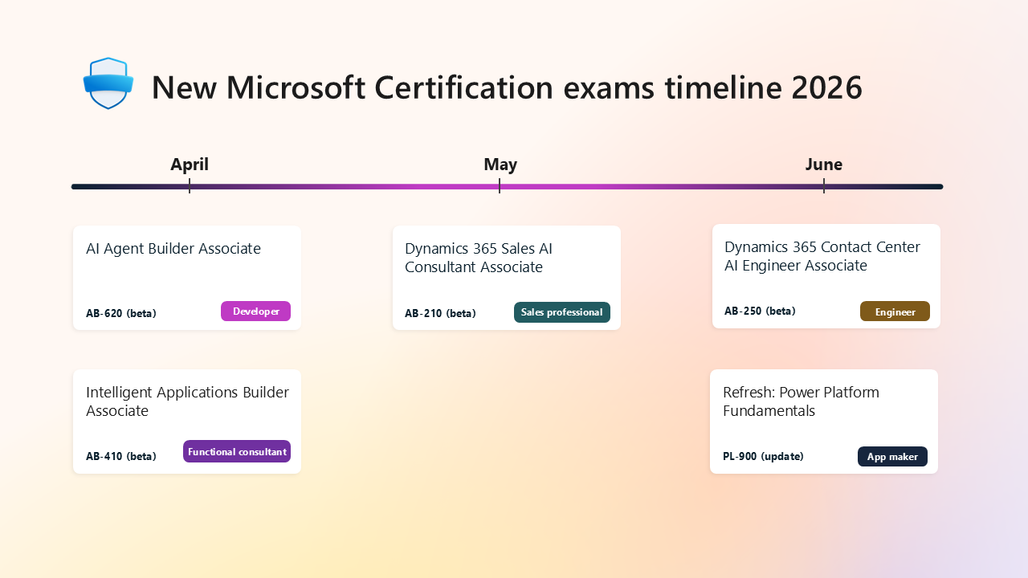 New Microsoft Certification exams timeline 2026

April

May

June

AI Agent Builder Associate

AB-620 (beta)

Developer

Intelligent Applications Builder Associate

AB-410 (beta)

Functional consultant

Dynamics 365 Sales AI Consultant Associate

AB-210 (beta)

Sales professional

Dynamics 365 Contact Center AI Engineer Associate

AB-250 (beta)

Engineer

Refresh: Power Platform Fundamentals

PL-900 (update)

App maker